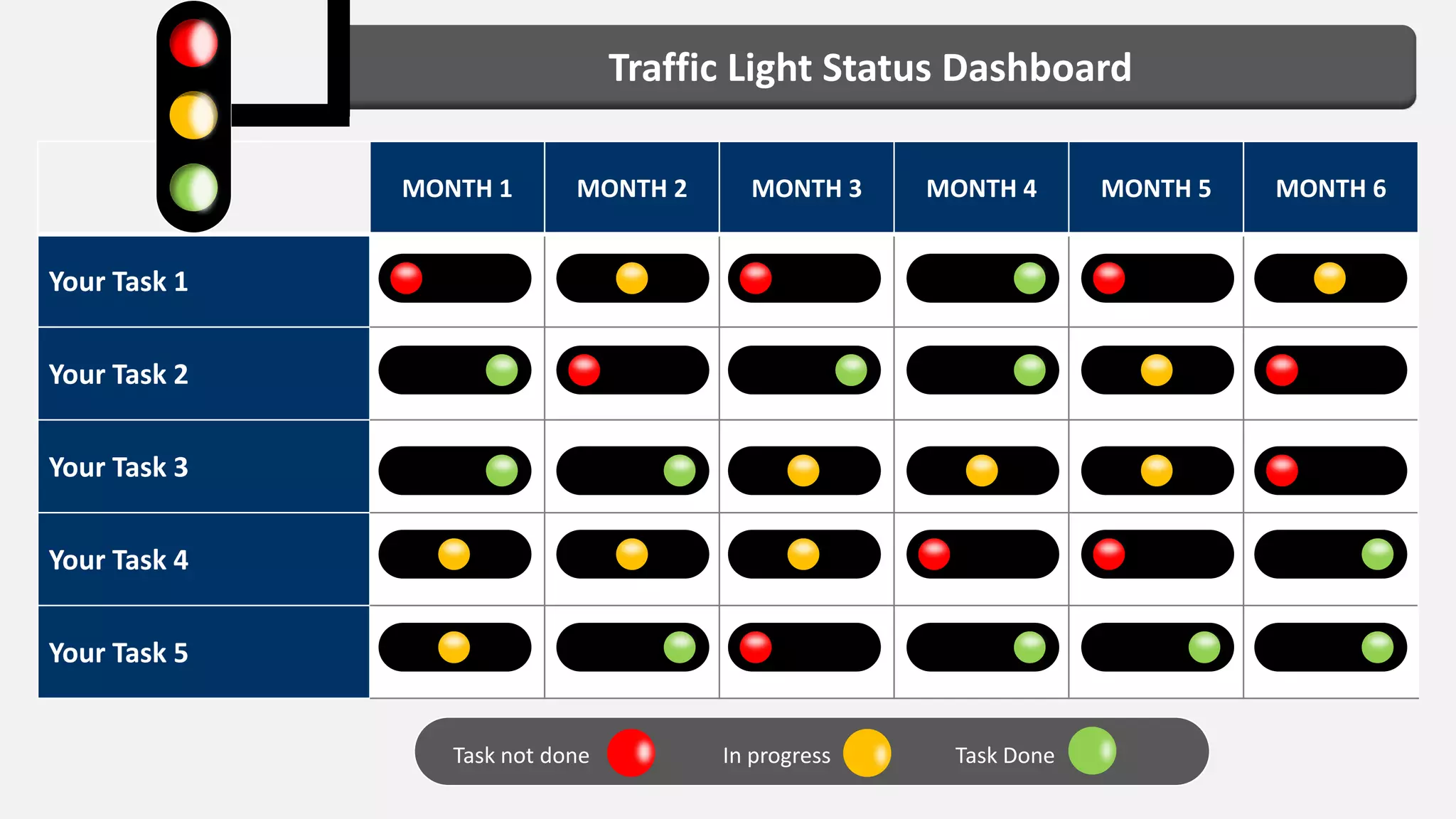 Traffic Light Status Dashboard

| | MONTH 1 | MONTH 2 | MONTH 3 | MONTH 4 | MONTH 5 | MONTH 6 |
|---|---|---|---|---|---|---|
| Your Task 1 | | | | | | |
| Your Task 2 | | | | | | |
| Your Task 3 | | | | | | |
| Your Task 4 | | | | | | |
| Your Task 5 | | | | | | |

Task not done In progress Task Done